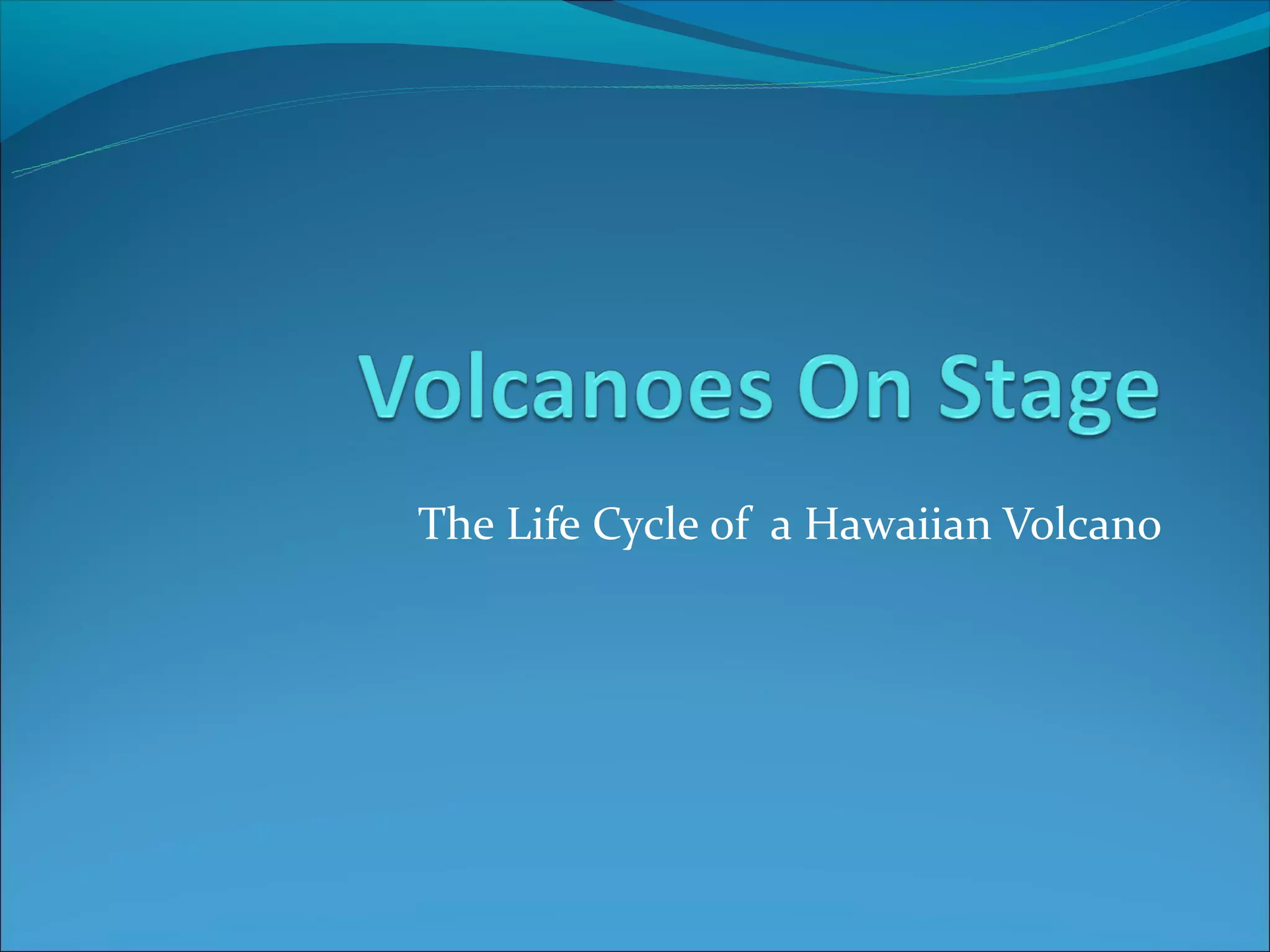 Volcanoes On Stage

The Life Cycle of a Hawaiian Volcano